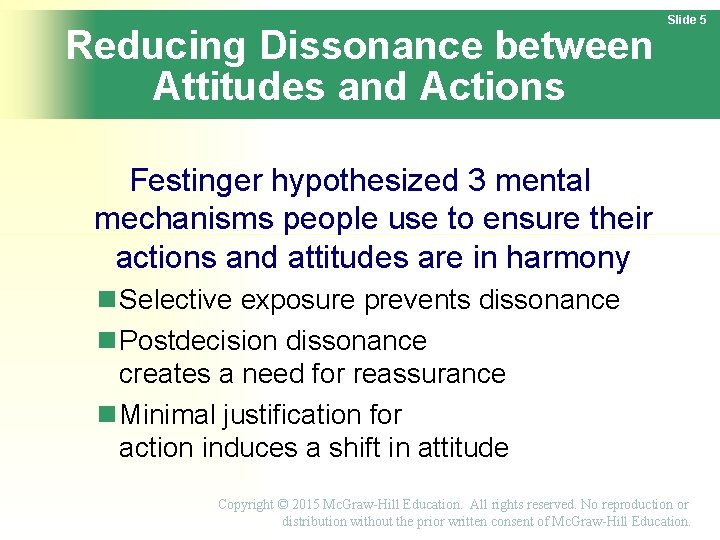 Slide 5

Reducing Dissonance between Attitudes and Actions

Festinger hypothesized 3 mental mechanisms people use to ensure their actions and attitudes are in harmony

Selective exposure prevents dissonance

Postdecision dissonance creates a need for reassurance

Minimal justification for action induces a shift in attitude

Copyright © 2015 McGraw-Hill Education. All rights reserved. No reproduction or distribution without the prior written consent of McGraw-Hill Education.